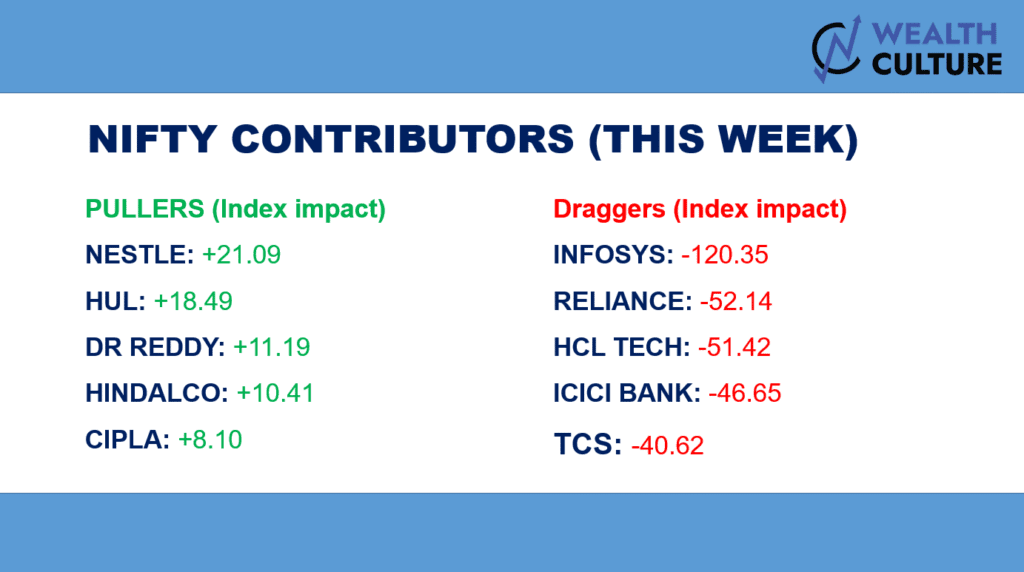 WEALTH CULTURE

NIFTY CONTRIBUTORS (THIS WEEK)

PULLERS (Index impact)

NESTLE: +21.09

HUL: +18.49

DR REDDY: +11.19

HINDALCO: +10.41

CIPLA: +8.10

Draggers (Index impact)

INFOSYS: -120.35

RELIANCE: -52.14

HCL TECH: -51.42

ICICI BANK: -46.65

TCS: -40.62